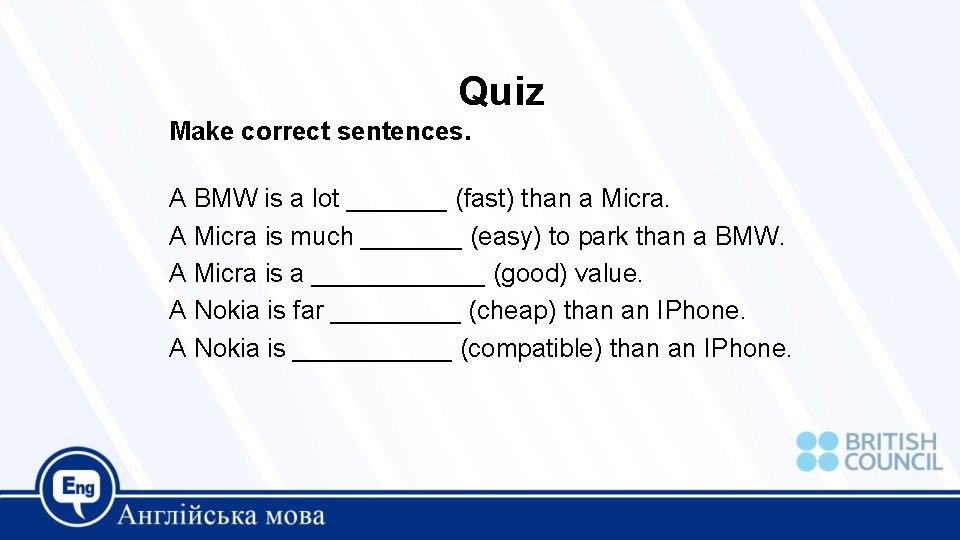 Quiz

Make correct sentences.

A BMW is a lot _______ (fast) than a Micra.
A Micra is much _______ (easy) to park than a BMW.
A Micra is a ____________ (good) value.
A Nokia is far _________ (cheap) than an IPhone.
A Nokia is ___________ (compatible) than an IPhone.

BRITISH COUNCIL

Eng

Англійська мова